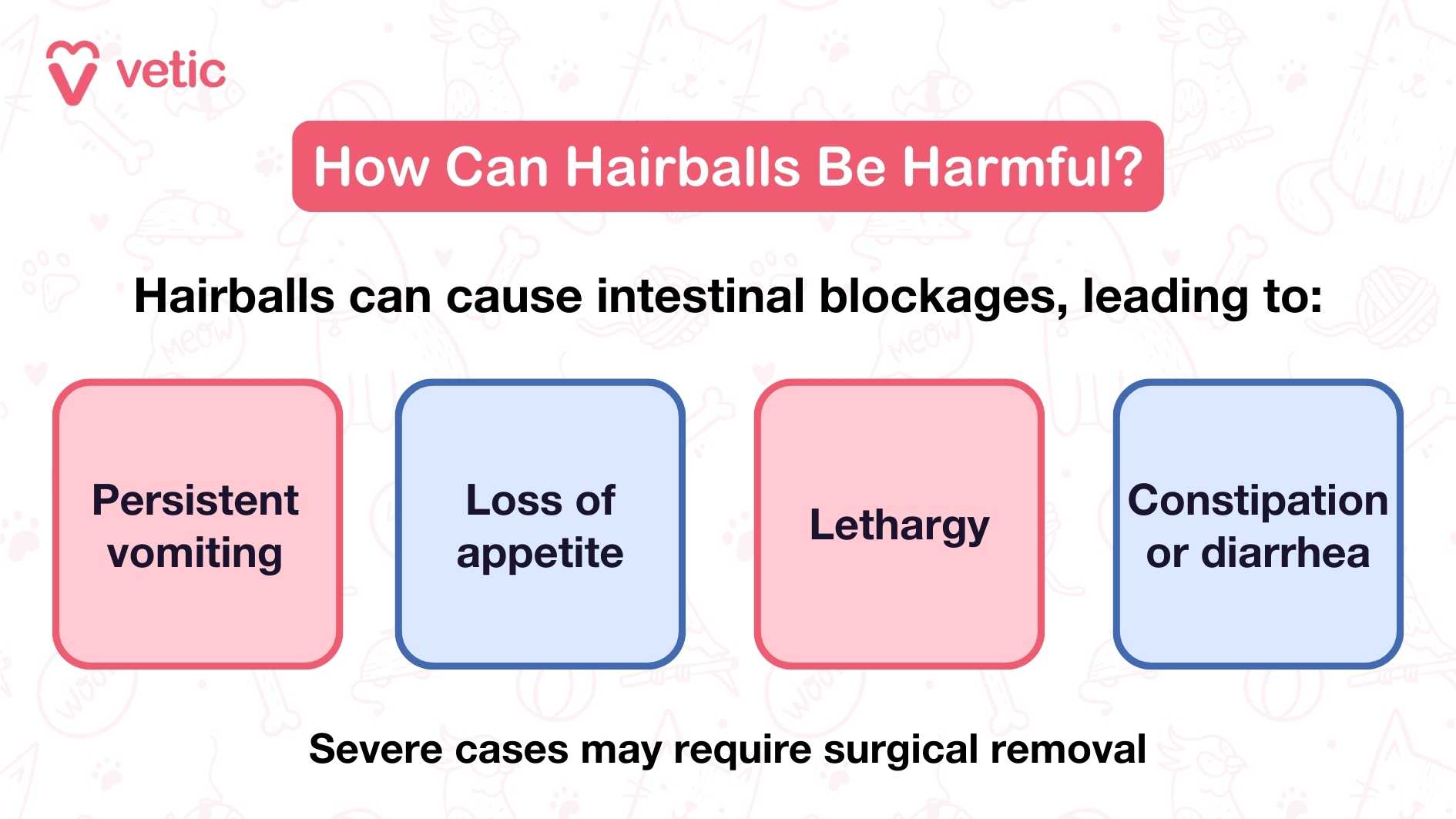 vetic

How Can Hairballs Be Harmful?

Hairballs can cause intestinal blockages, leading to:

Persistent vomiting

Loss of appetite

Lethargy

Constipation or diarrhea

Severe cases may require surgical removal